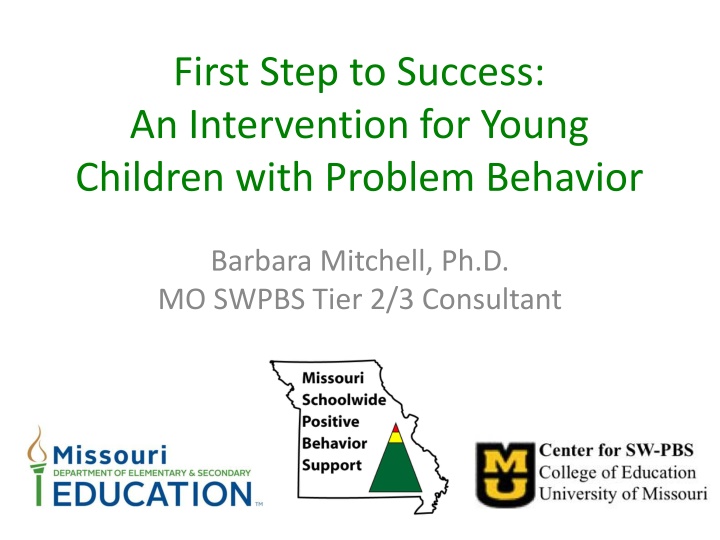 First Step to Success: An Intervention for Young Children with Problem Behavior

Barbara Mitchell, Ph.D.
MO SWPBS Tier 2/3 Consultant

Missouri DEPARTMENT OF ELEMENTARY & SECONDARY EDUCATION

Missouri Schoolwide Positive Behavior Support

MU

Center for SW-PBS
College of Education
University of Missouri